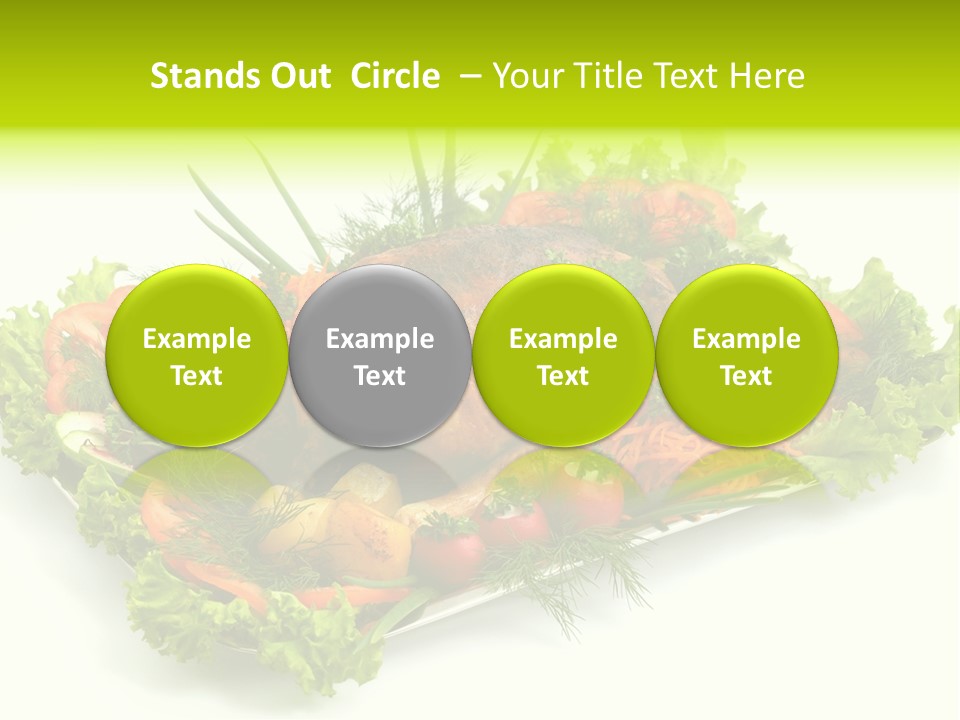 Stands Out Circle – Your Title Text Here

Example Text

Example Text

Example Text

Example Text